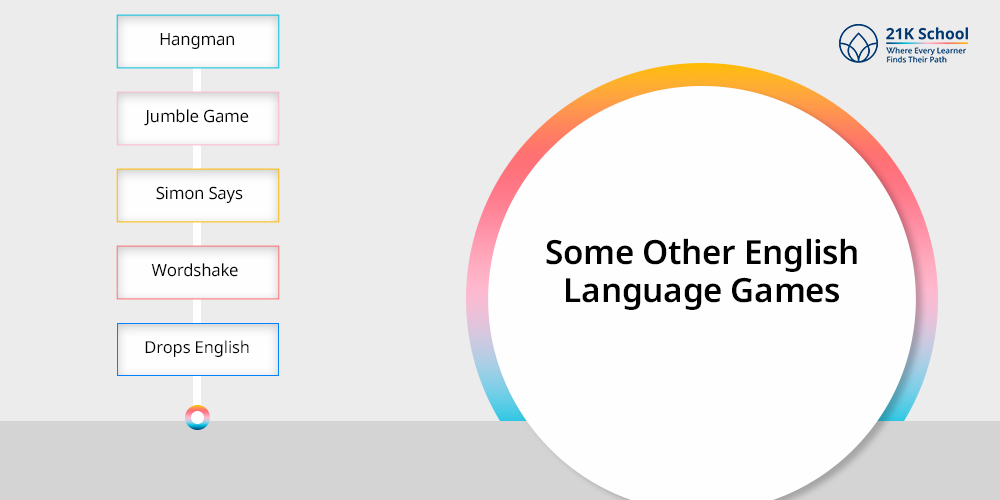 Hangman

Jumble Game

Simon Says

Wordshake

Drops English

21K School
Where Every Learner Finds Their Path

Some Other English Language Games